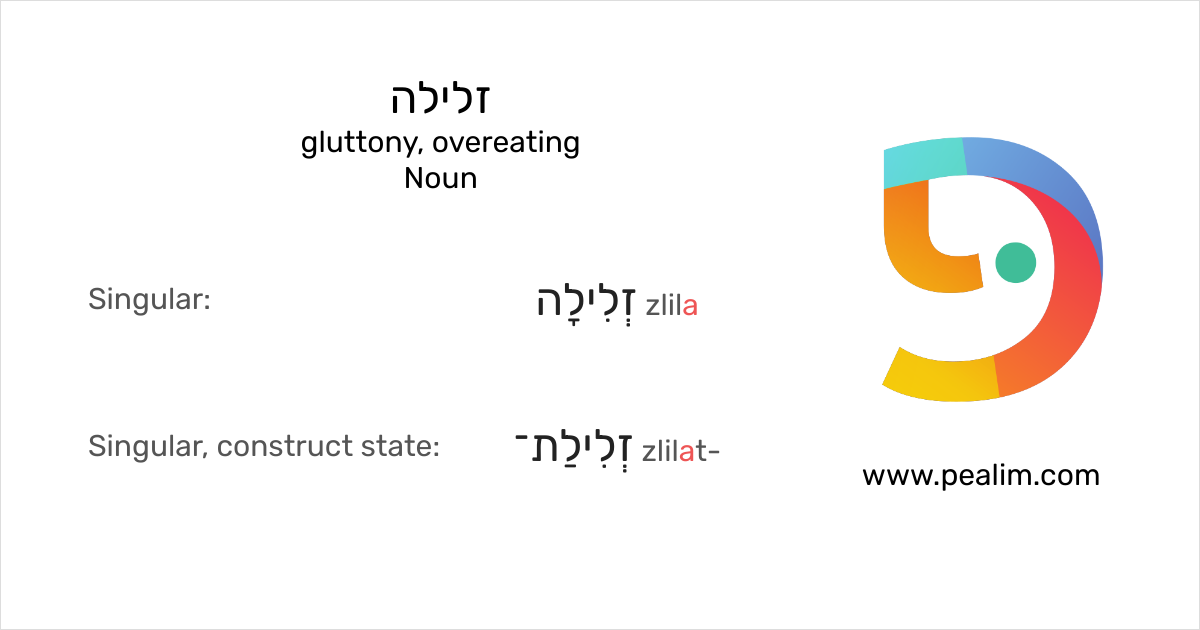 זלילה
gluttony, overeating
Noun

Singular: זְלִילָה zlila

Singular, construct state: זְלִילַת־ zlilat-

www.pealim.com